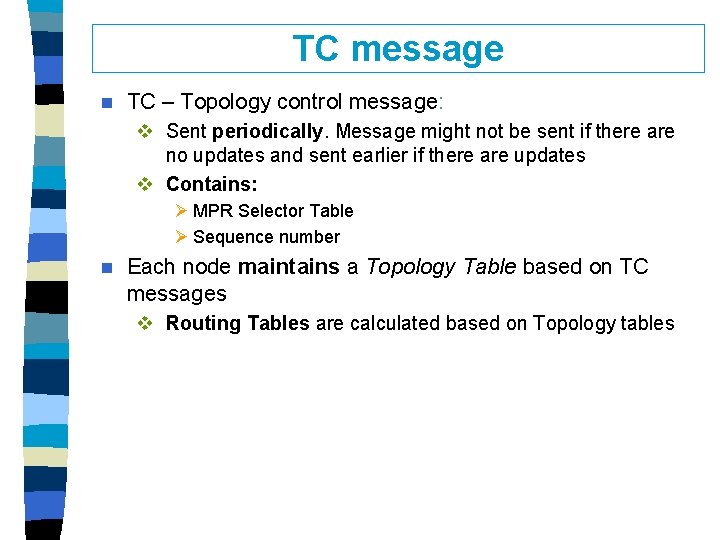 TC message

TC – Topology control message:

Sent periodically. Message might not be sent if there are no updates and sent earlier if there are updates

Contains:

MPR Selector Table

Sequence number

Each node maintains a Topology Table based on TC messages

Routing Tables are calculated based on Topology tables